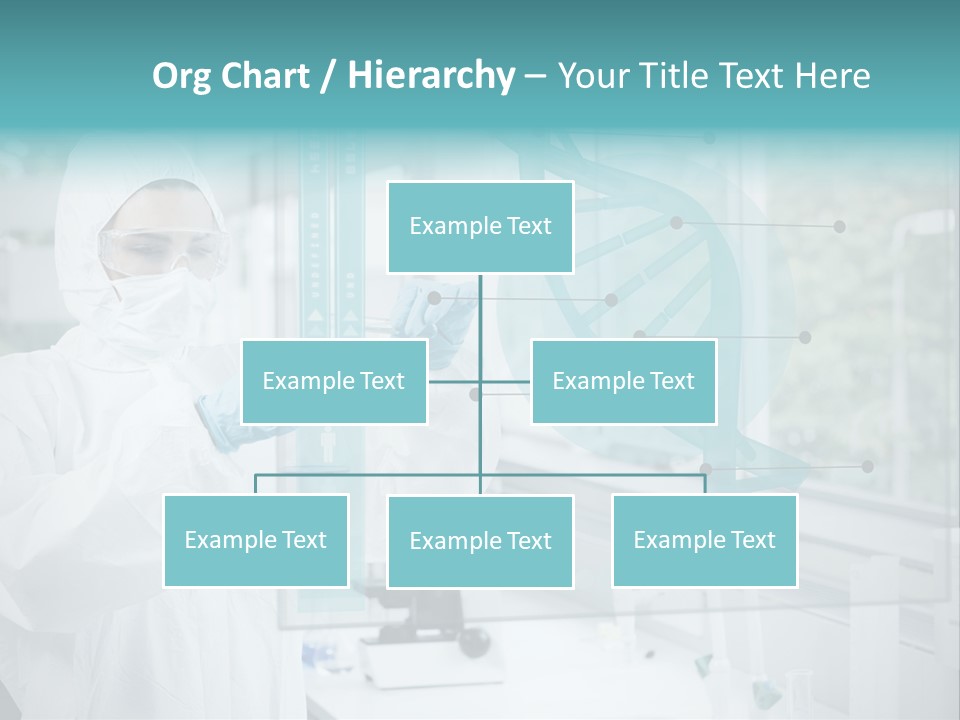 Org Chart / Hierarchy – Your Title Text Here

Example Text

Example Text

Example Text

Example Text

Example Text

Example Text